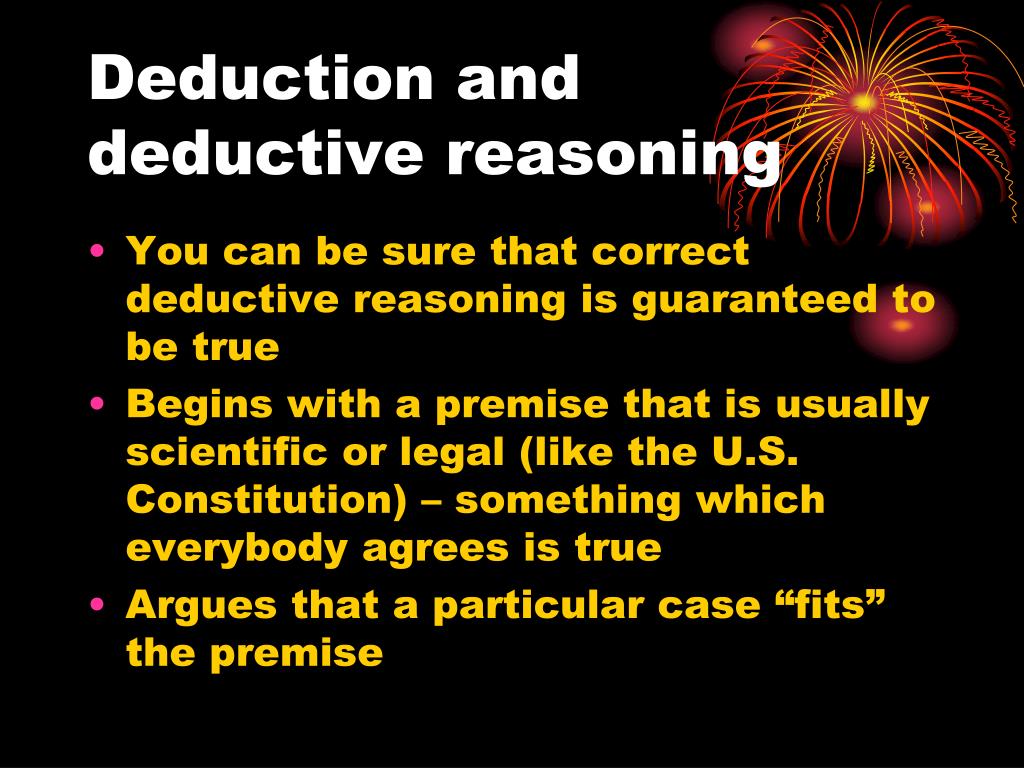 Deduction and deductive reasoning

• You can be sure that correct deductive reasoning is guaranteed to be true
• Begins with a premise that is usually scientific or legal (like the U.S. Constitution) – something which everybody agrees is true
• Argues that a particular case “fits” the premise